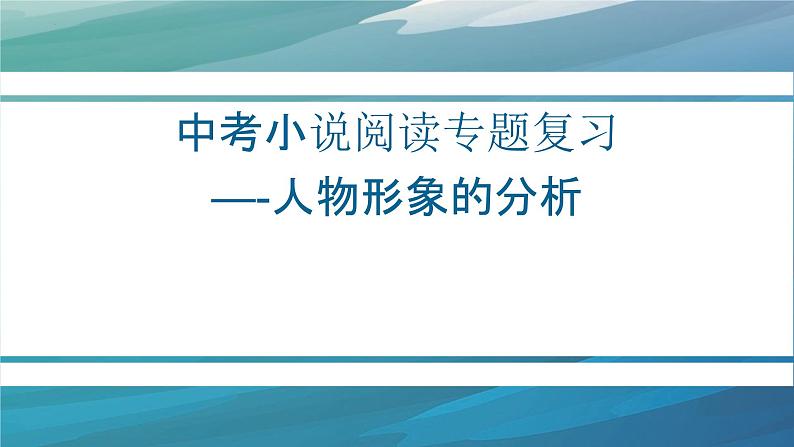 中考小说阅读专题复习
—-人物形象的分析